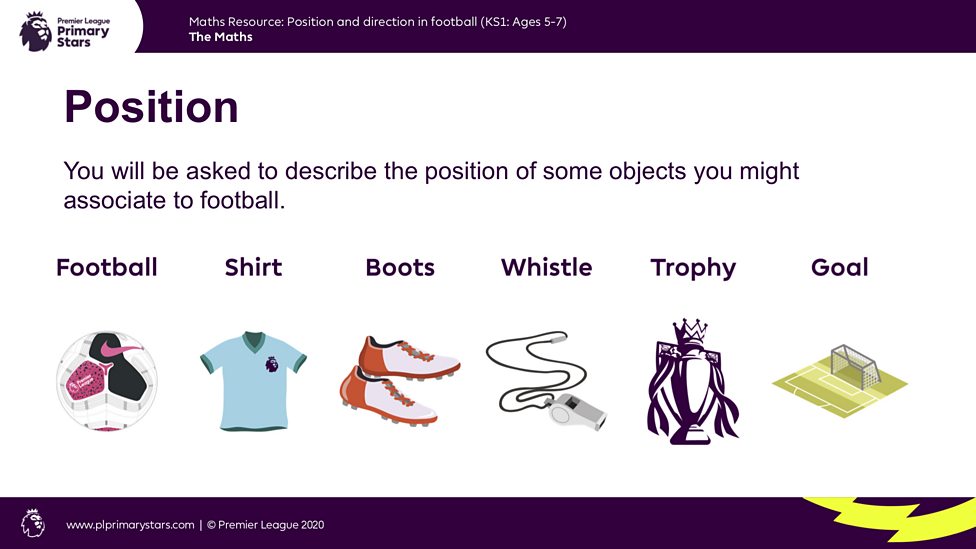 Premier League Primary Stars

Maths Resource: Position and direction in football (KS1: Ages 5-7)
The Maths

Position

You will be asked to describe the position of some objects you might associate to football.

Football Shirt Boots Whistle Trophy Goal

www.plprimarystars.com | © Premier League 2020